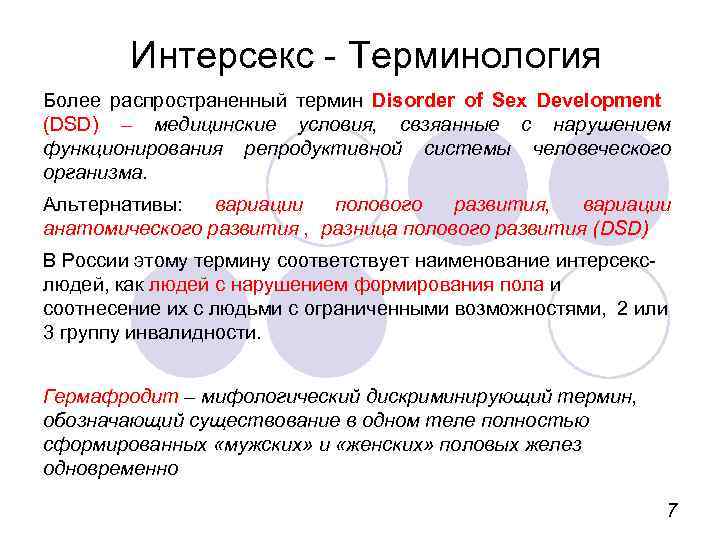 Интерсекс - Терминология

Более распространенный термин Disorder of Sex Development (DSD) – медицинские условия, свзяанные с нарушением функционирования репродуктивной системы человеческого организма.

Альтернативы: вариации полового развития, вариации анатомического развития , разница полового развития (DSD)

В России этому термину соответствует наименование интерсекс-людей, как людей с нарушением формирования пола и соотнесение их с людьми с ограниченными возможностями, 2 или 3 группу инвалидности.

Гермафродит – мифологический дискриминирующий термин, обозначающий существование в одном теле полностью сформированных «мужских» и «женских» половых желез одновременно

7